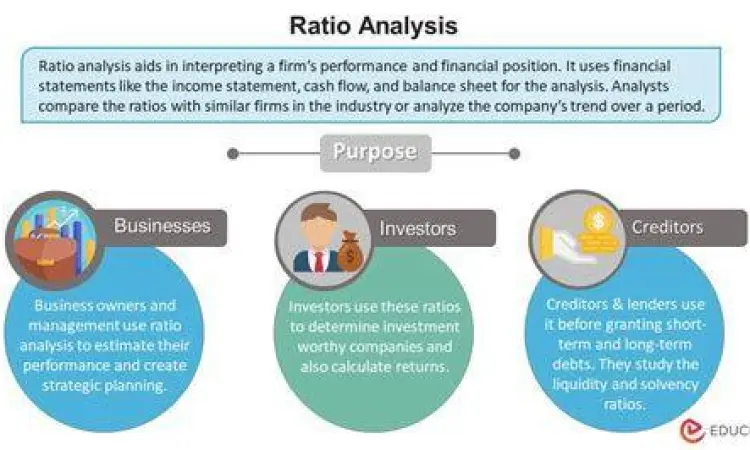 Ratio Analysis

Ratio analysis aids in interpreting a firm's performance and financial position. It uses financial statements like the income statement, cash flow, and balance sheet for the analysis. Analysts compare the ratios with similar firms in the industry or analyze the company's trend over a period.

Purpose

Businesses

Business owners and management use ratio analysis to estimate their performance and create strategic planning.

Investors

Investors use these ratios to determine investment worthy companies and also calculate returns.

Creditors

Creditors & lenders use it before granting short-term and long-term debts. They study the liquidity and solvency ratios.

EDUC